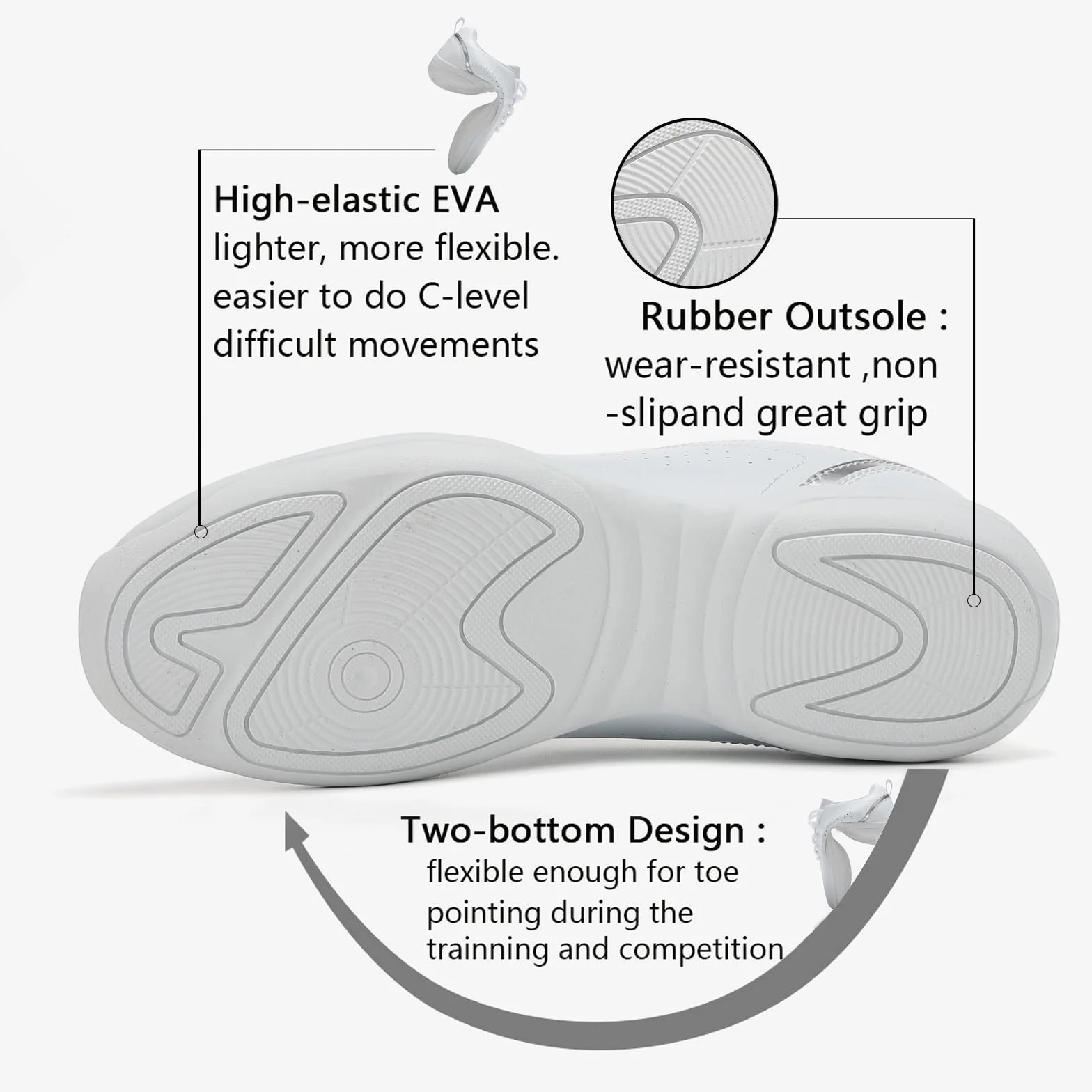 High-elastic EVA
lighter, more flexible. easier to do C-level difficult movements

Rubber Outsole :
wear-resistant ,non -slipand great grip

Two-bottom Design :
flexible enough for toe pointing during the trainning and competition